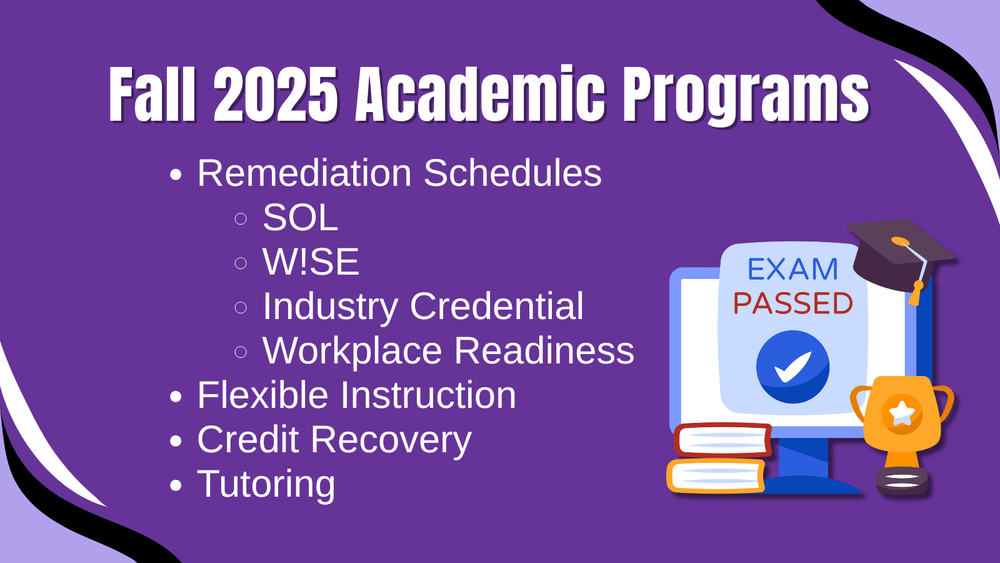 Fall 2025 Academic Programs

- Remediation Schedules
  - SOL
  - W!SE
  - Industry Credential
  - Workplace Readiness
- Flexible Instruction
- Credit Recovery
- Tutoring

EXAM PASSED